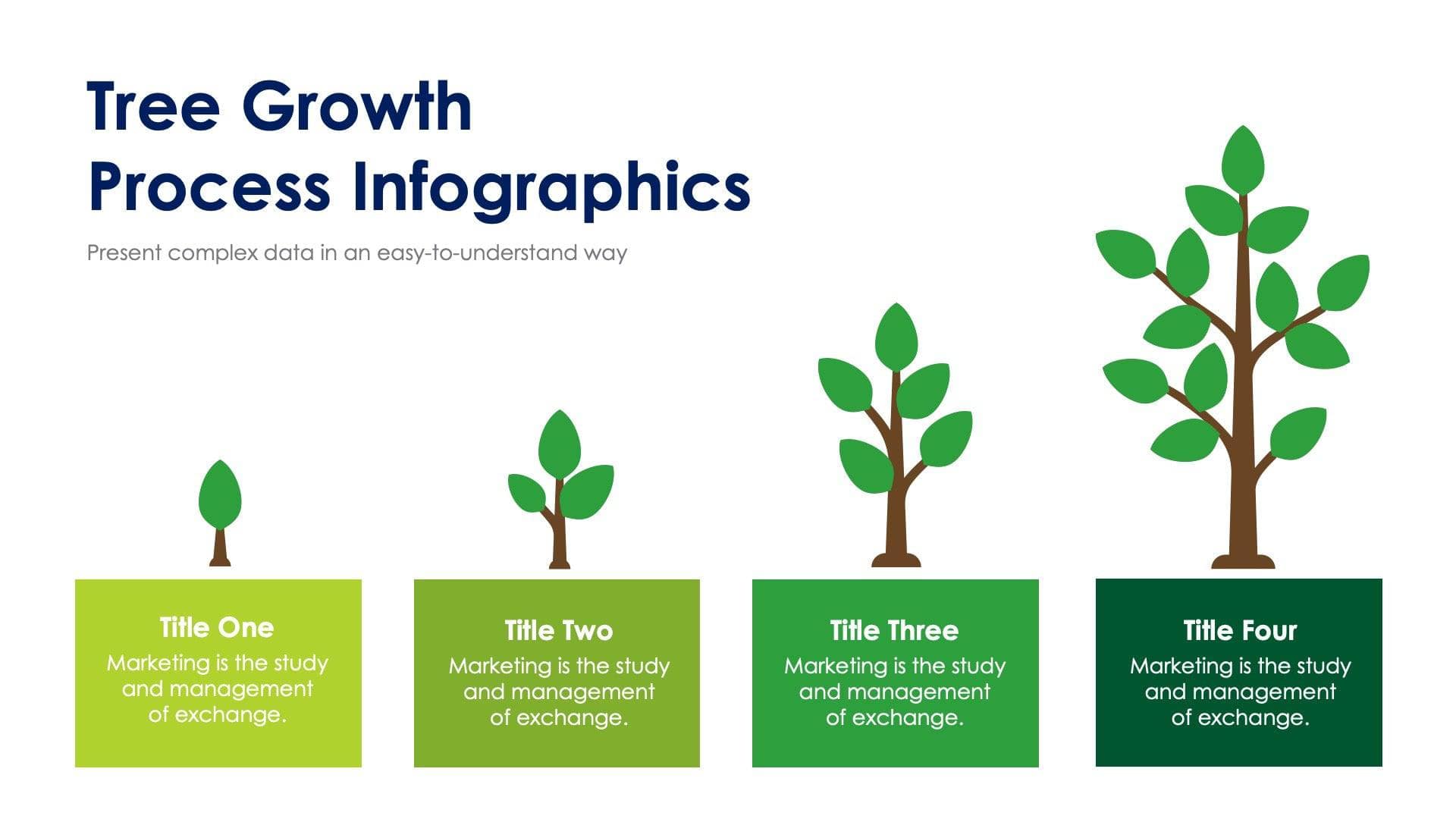 Tree Growth
Process Infographics

Present complex data in an easy-to-understand way

Title One
Marketing is the study and management of exchange.

Title Two
Marketing is the study and management of exchange.

Title Three
Marketing is the study and management of exchange.

Title Four
Marketing is the study and management of exchange.